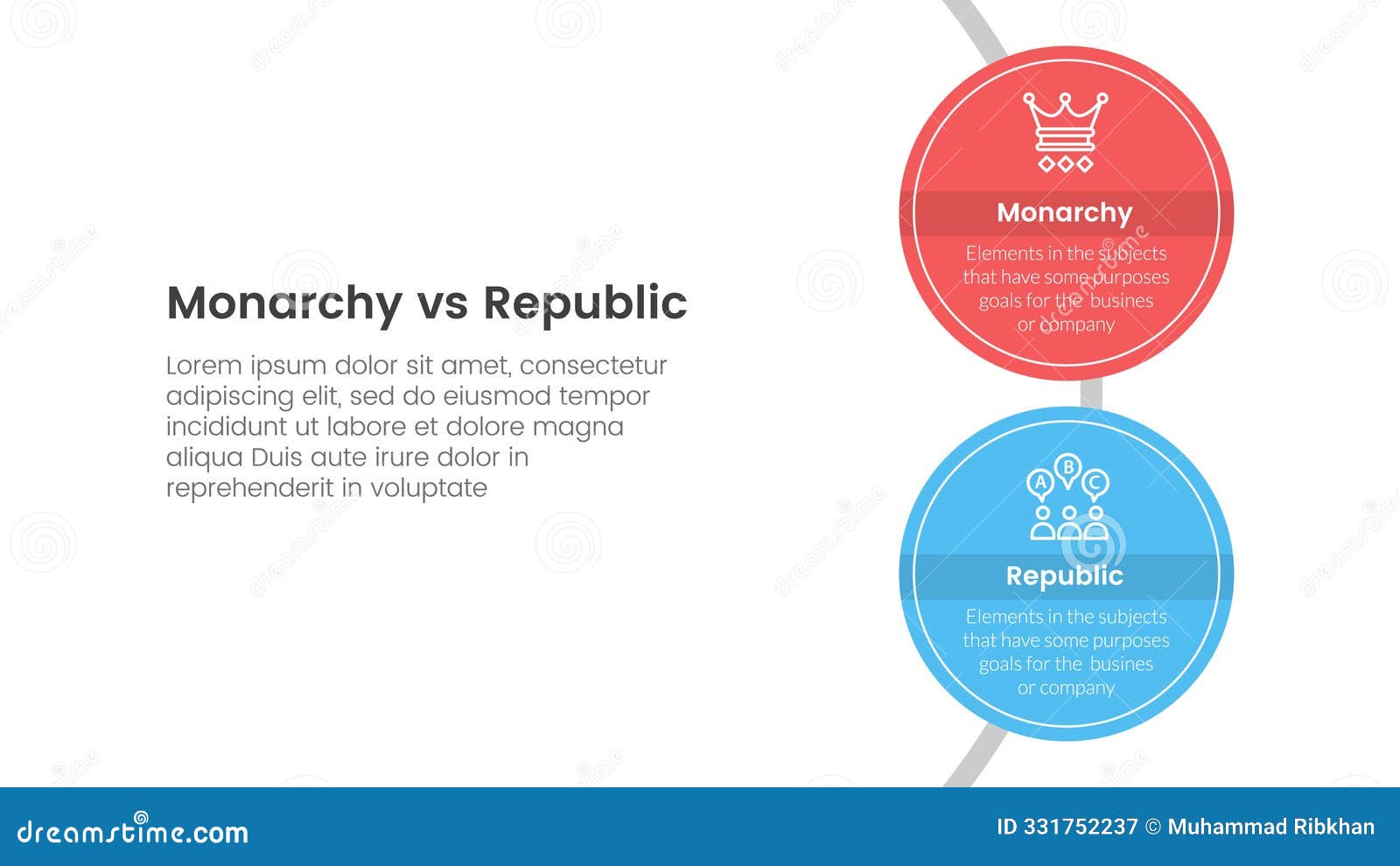 Monarchy vs Republic

Lorem ipsum dolor sit amet, consectetur adipiscing elit, sed do eiusmod tempor incididunt ut labore et dolore magna aliqua Duis aute irure dolor in reprehenderit in voluptate

Monarchy

Elements in the subjects that have some purposes goals for the busines or company

A B C

Republic

Elements in the subjects that have some purposes goals for the busines or company

dreamstime.com

ID 331752237 © Muhammad Ribkhan